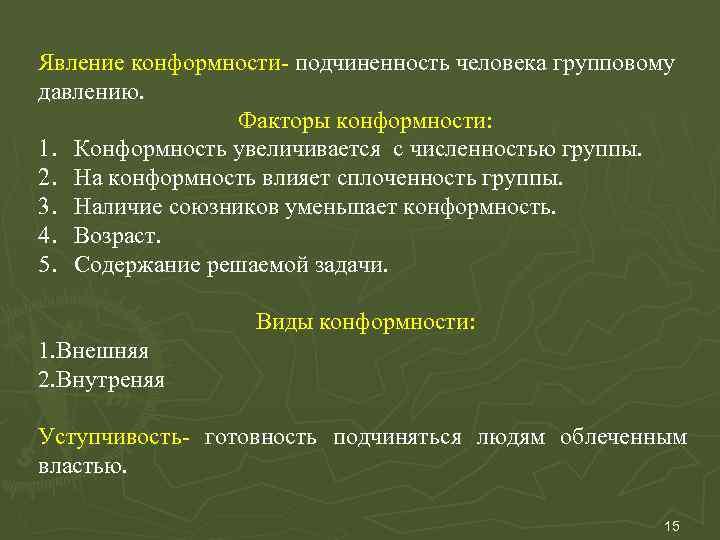 Явление конформности- подчиненность человека групповому давлению.

Факторы конформности:

1. Конформность увеличивается с численностью группы.
2. На конформность влияет сплоченность группы.
3. Наличие союзников уменьшает конформность.
4. Возраст.
5. Содержание решаемой задачи.

Виды конформности:

1.Внешняя
2.Внутреняя

Уступчивость- готовность подчиняться людям облеченным властью.

15